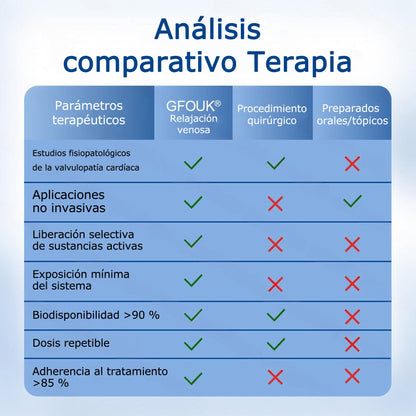 Análisis comparativo Terapia

| Parámetros terapéuticos | GFOUK® Relajación venosa | Procedimiento quirúrgico | Preparados orales/tópicos |
|---|---|---|---|
| Estudios fisiopatológicos de la valvulopatía cardíaca | ✓ | ✓ | ✗ |
| Aplicaciones no invasivas | ✓ | ✗ | ✓ |
| Liberación selectiva de sustancias activas | ✓ | ✗ | ✗ |
| Exposición mínima del sistema | ✓ | ✗ | ✗ |
| Biodisponibilidad >90 % | ✓ | ✓ | ✗ |
| Dosis repetible | ✓ | ✓ | ✗ |
| Adherencia al tratamiento >85 % | ✓ | ✗ | ✗ |